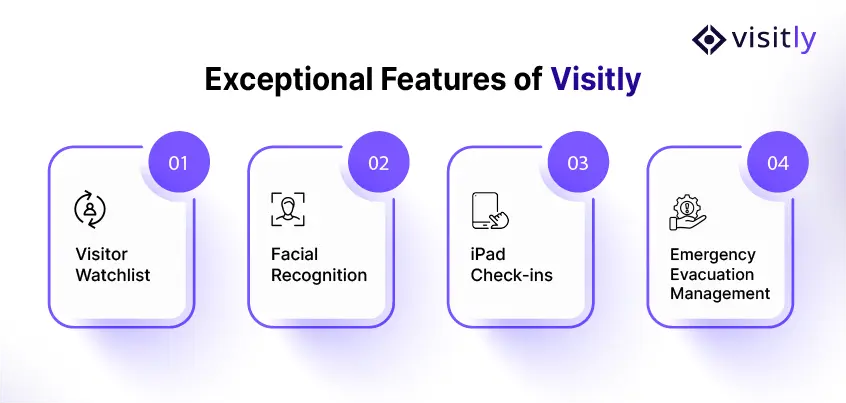 visitly

Exceptional Features of Visitly

01
Visitor Watchlist

02
Facial Recognition

03
iPad Check-ins

04
Emergency Evacuation Management